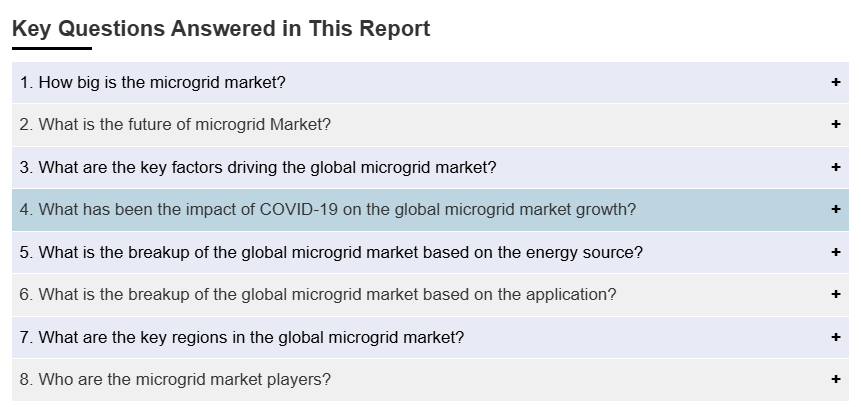 Key Questions Answered in This Report

1. How big is the microgrid market? +

2. What is the future of microgrid Market? +

3. What are the key factors driving the global microgrid market? +

4. What has been the impact of COVID-19 on the global microgrid market growth? +

5. What is the breakup of the global microgrid market based on the energy source? +

6. What is the breakup of the global microgrid market based on the application? +

7. What are the key regions in the global microgrid market? +

8. Who are the microgrid market players? +